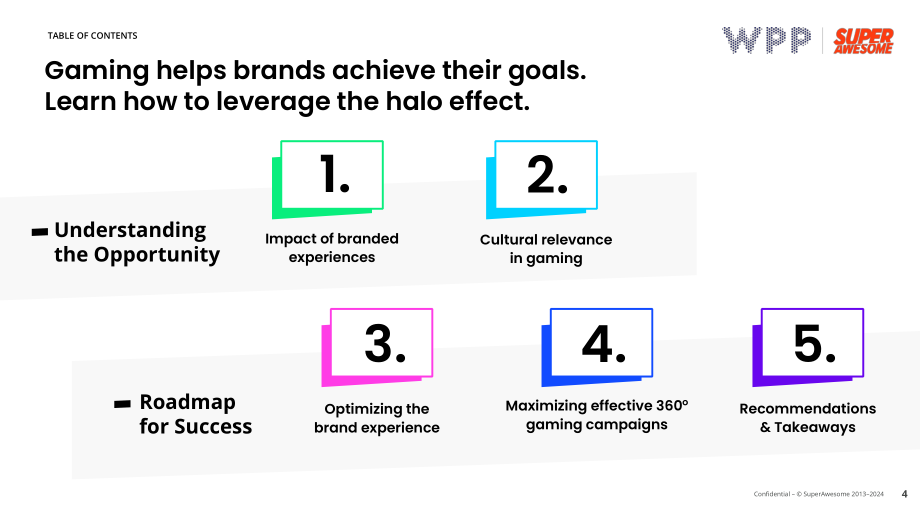 TABLE OF CONTENTS

WPP SUPER AWESOME

Gaming helps brands achieve their goals.
Learn how to leverage the halo effect.

- Understanding the Opportunity

1.
Impact of branded experiences

2.
Cultural relevance in gaming

- Roadmap for Success

3.
Optimizing the brand experience

4.
Maximizing effective 360° gaming campaigns

5.
Recommendations & Takeaways

Confidential – © SuperAwesome 2013–2024 4